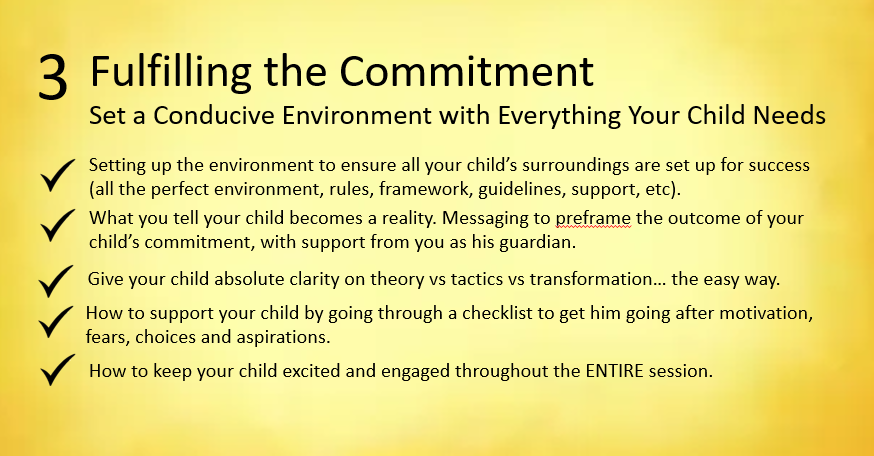 3 Fulfilling the Commitment

Set a Conducive Environment with Everything Your Child Needs

✓ Setting up the environment to ensure all your child's surroundings are set up for success (all the perfect environment, rules, framework, guidelines, support, etc).

✓ What you tell your child becomes a reality. Messaging to preframe the outcome of your child's commitment, with support from you as his guardian.

✓ Give your child absolute clarity on theory vs tactics vs transformation… the easy way.

✓ How to support your child by going through a checklist to get him going after motivation, fears, choices and aspirations.

✓ How to keep your child excited and engaged throughout the ENTIRE session.